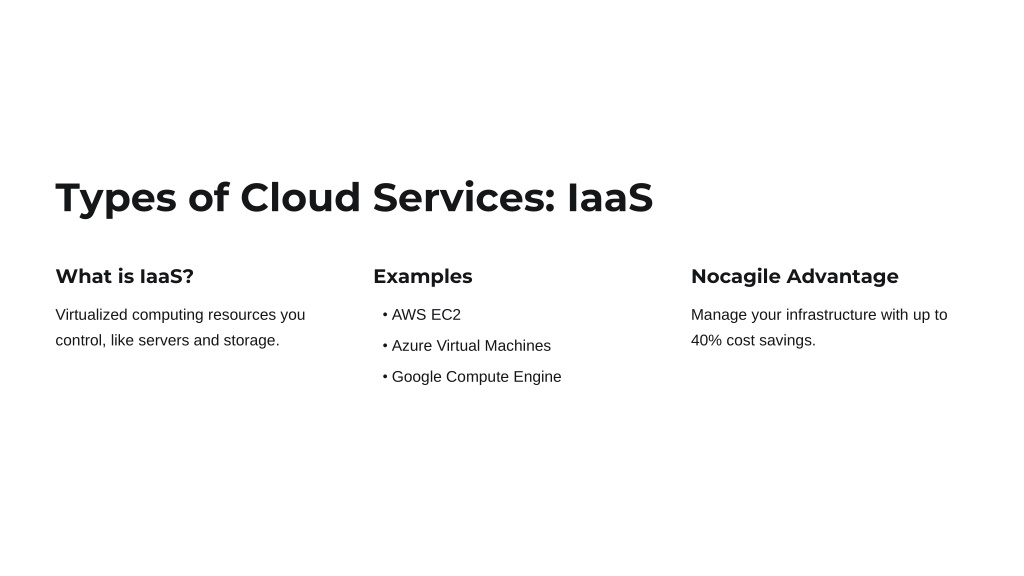 Types of Cloud Services: IaaS

What is IaaS?

Virtualized computing resources you control, like servers and storage.

Examples

• AWS EC2
• Azure Virtual Machines
• Google Compute Engine

Nocagile Advantage

Manage your infrastructure with up to 40% cost savings.